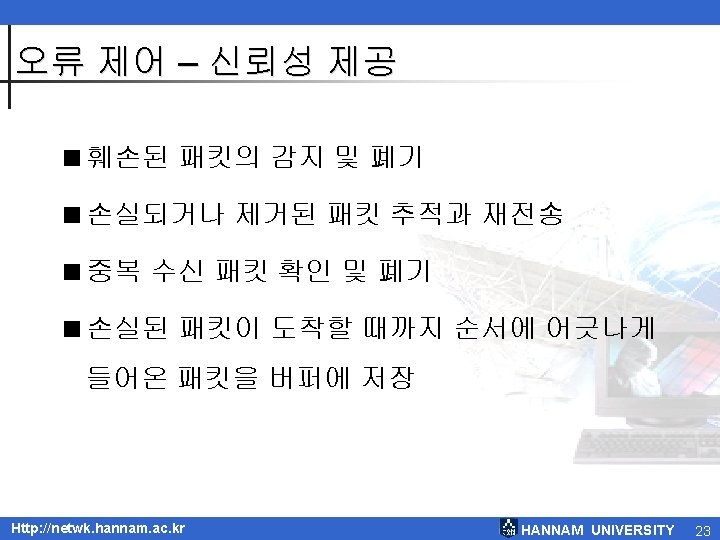 오류 제어 – 신뢰성 제공

■ 훼손된 패킷의 감지 및 폐기

■ 손실되거나 제거된 패킷 추적과 재전송

■ 중복 수신 패킷 확인 및 폐기

■ 손실된 패킷이 도착할 때까지 순서에 어긋나게 들어온 패킷을 버퍼에 저장

Http://netwk.hannam.ac.kr

HANNAM UNIVERSITY 23